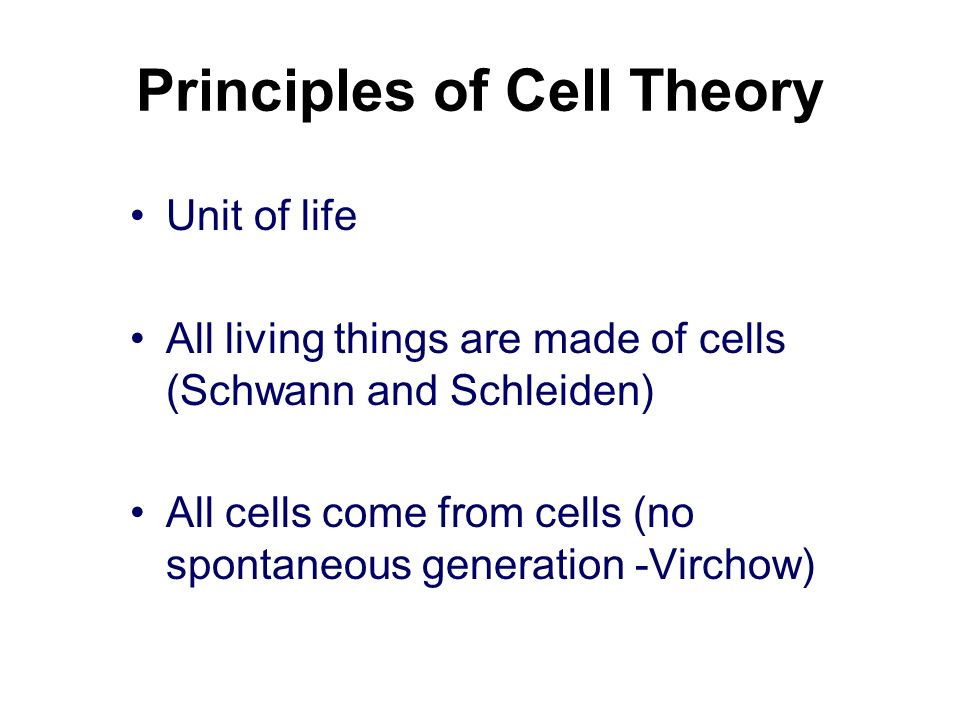 Principles of Cell Theory

• Unit of life

• All living things are made of cells (Schwann and Schleiden)

• All cells come from cells (no spontaneous generation -Virchow)